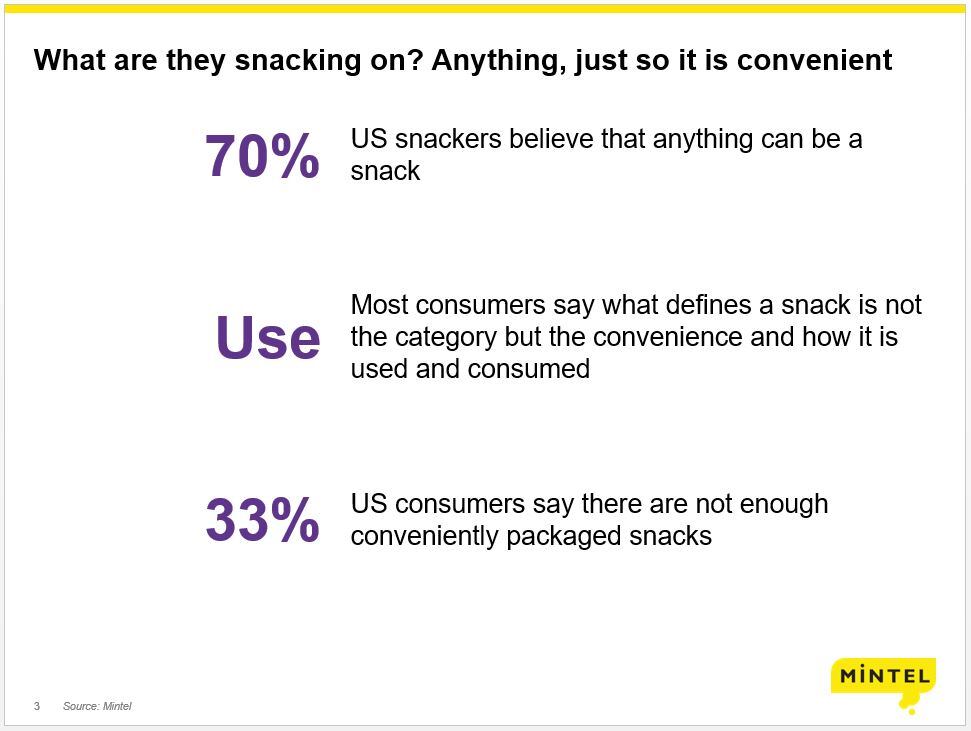 What are they snacking on? Anything, just so it is convenient

70% US snackers believe that anything can be a snack

Use Most consumers say what defines a snack is not the category but the convenience and how it is used and consumed

33% US consumers say there are not enough conveniently packaged snacks

3 Source: Mintel

MINTEL